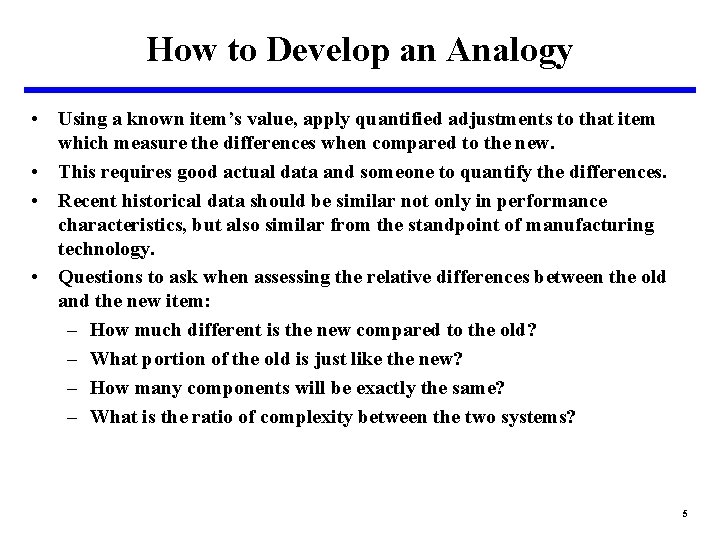 How to Develop an Analogy

• Using a known item's value, apply quantified adjustments to that item which measure the differences when compared to the new.

• This requires good actual data and someone to quantify the differences.

• Recent historical data should be similar not only in performance characteristics, but also similar from the standpoint of manufacturing technology.

• Questions to ask when assessing the relative differences between the old and the new item:

– How much different is the new compared to the old?

– What portion of the old is just like the new?

– How many components will be exactly the same?

– What is the ratio of complexity between the two systems?

5